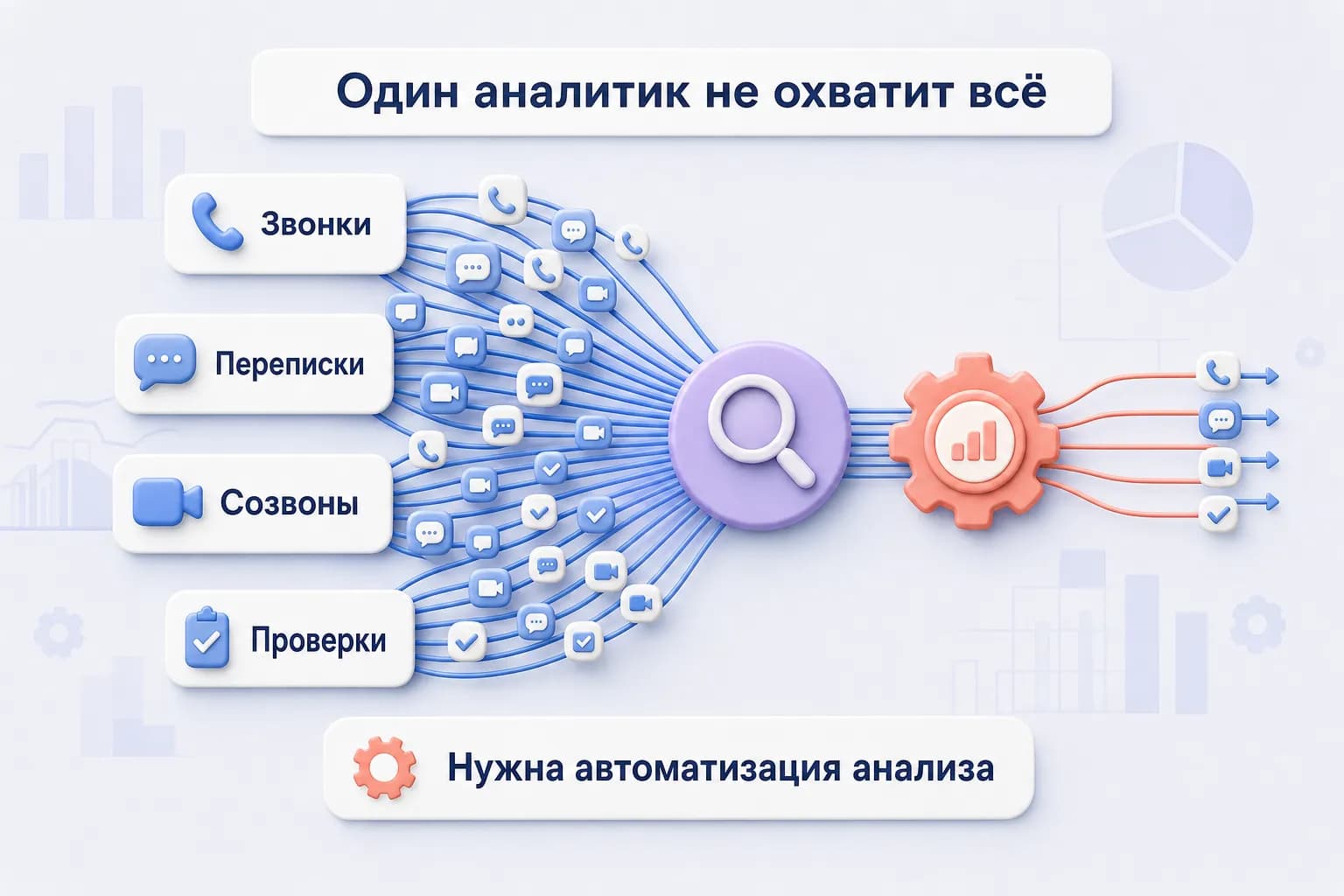 Один аналитик не охватит всё

Звонки

Переписки

Созвоны

Проверки

Нужна автоматизация анализа